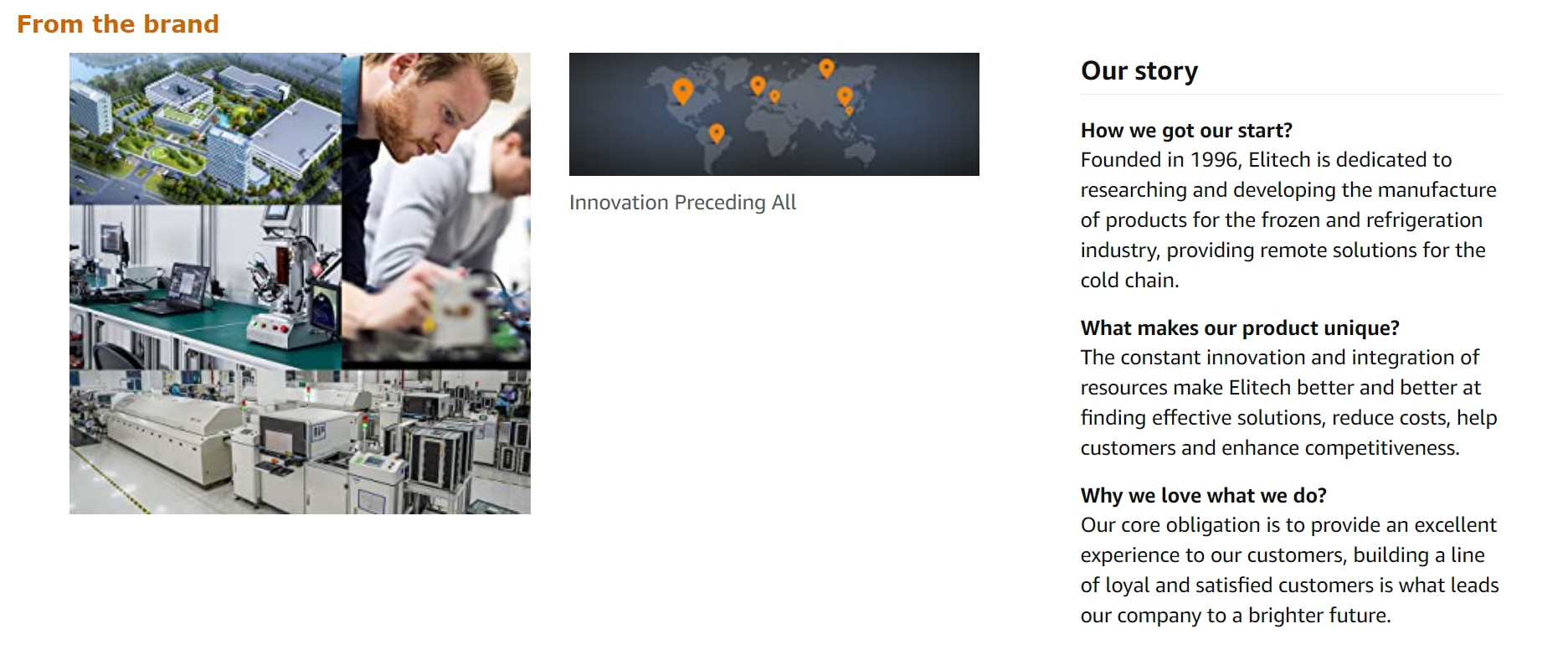 From the brand

Innovation Preceding All

Our story

How we got our start?
Founded in 1996, Elitech is dedicated to researching and developing the manufacture of products for the frozen and refrigeration industry, providing remote solutions for the cold chain.

What makes our product unique?
The constant innovation and integration of resources make Elitech better and better at finding effective solutions, reduce costs, help customers and enhance competitiveness.

Why we love what we do?
Our core obligation is to provide an excellent experience to our customers, building a line of loyal and satisfied customers is what leads our company to a brighter future.